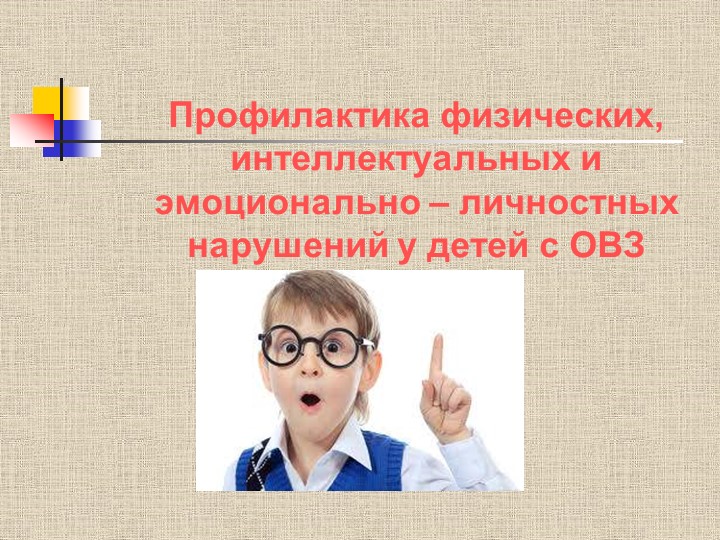 Профилактика физических, интеллектуальных и эмоционально – личностных нарушений у детей с ОВЗ